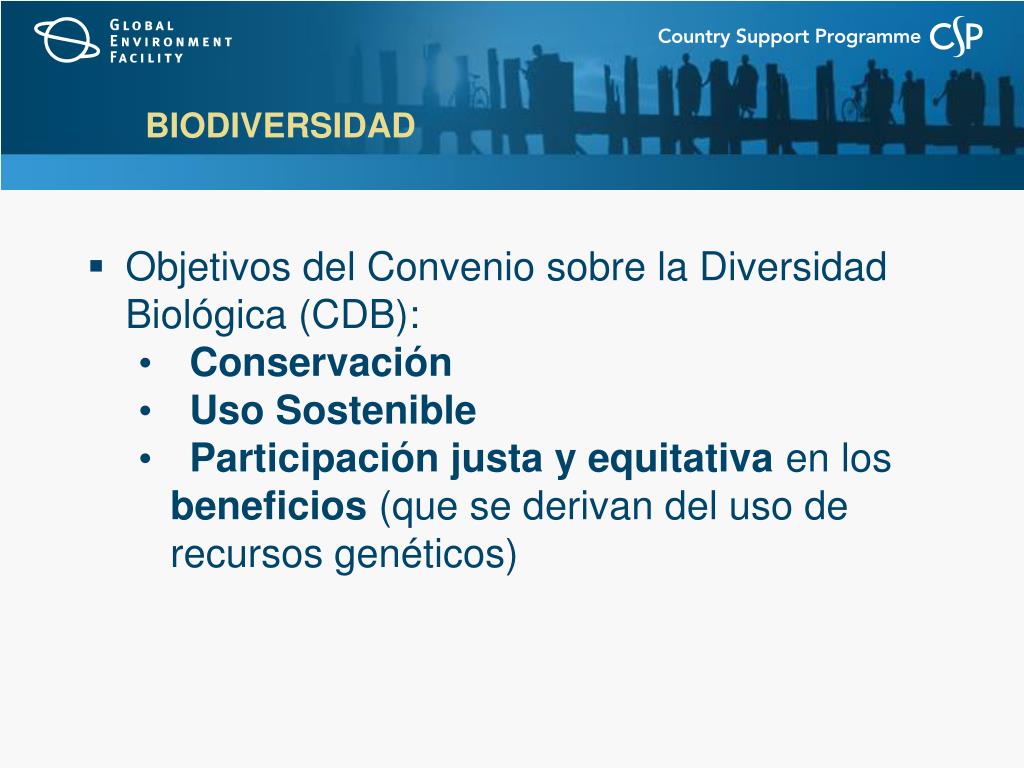 GLOBAL ENVIRONMENT FACILITY

Country Support Programme CSP

BIODIVERSIDAD

▪ Objetivos del Convenio sobre la Diversidad Biológica (CDB):
• Conservación
• Uso Sostenible
• Participación justa y equitativa en los beneficios (que se derivan del uso de recursos genéticos)